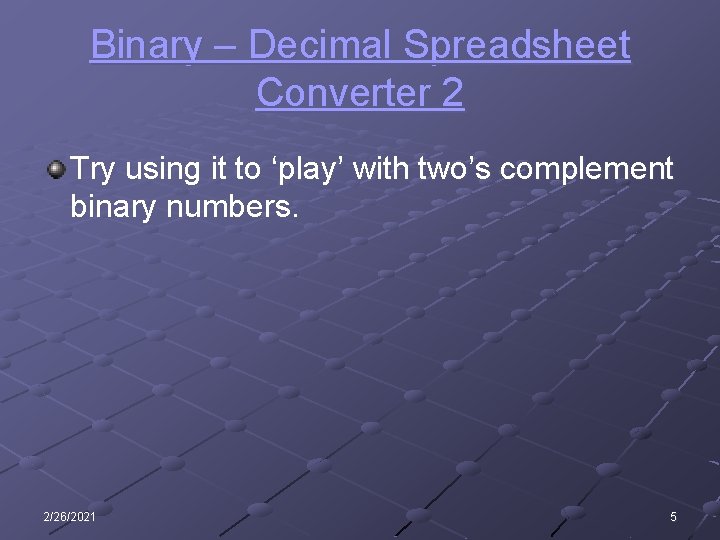 Binary – Decimal Spreadsheet Converter 2

Try using it to ‘play’ with two’s complement binary numbers.

2/26/2021

5